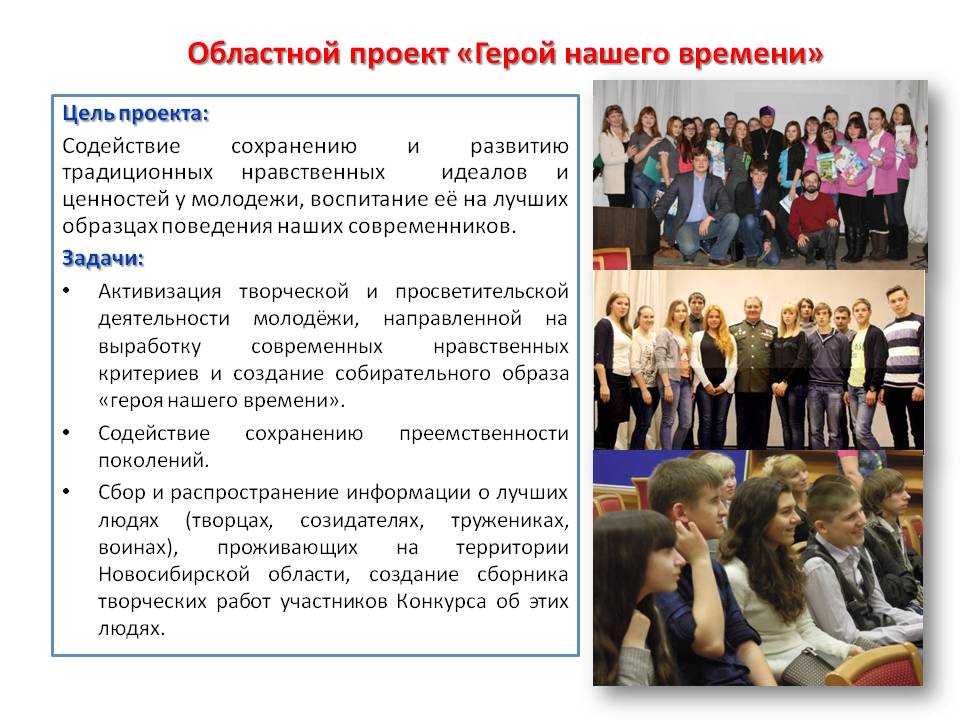 Областной проект «Герой нашего времени»

Цель проекта:

Содействие сохранению и развитию традиционных нравственных идеалов и ценностей у молодежи, воспитание её на лучших образцах поведения наших современников.

Задачи:

• Активизация творческой и просветительской деятельности молодёжи, направленной на выработку современных нравственных критериев и создание собирательного образа «героя нашего времени».

• Содействие сохранению преемственности поколений.

• Сбор и распространение информации о лучших людях (творцах, созидателях, тружениках, воинах), проживающих на территории Новосибирской области, создание сборника творческих работ участников Конкурса об этих людях.